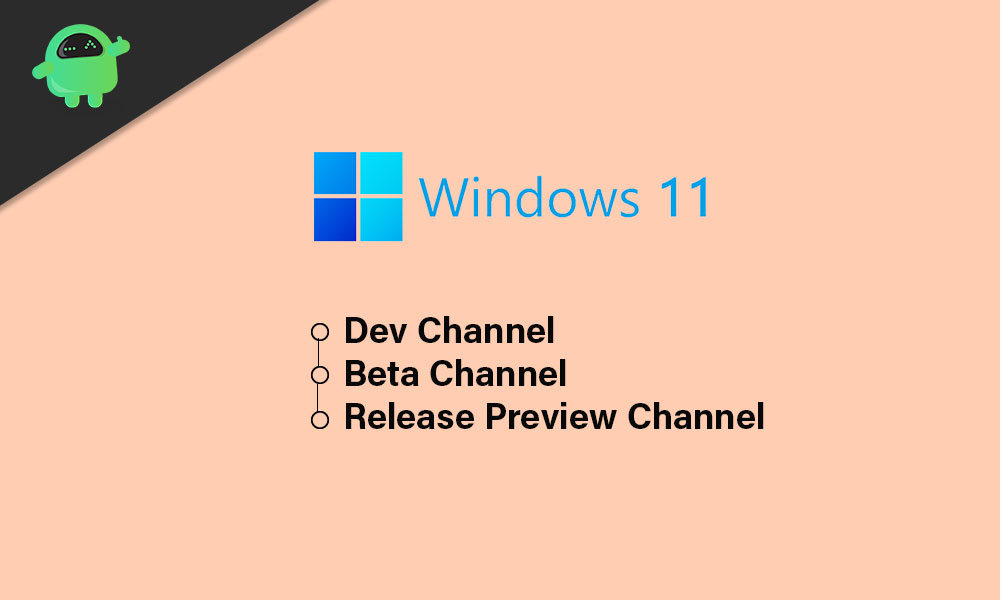 Windows 11

Dev Channel
Beta Channel
Release Preview Channel